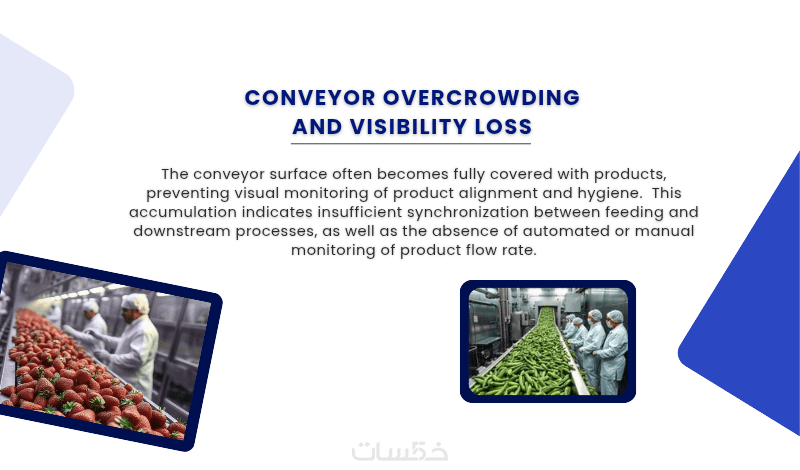 CONVEYOR OVERCROWDING AND VISIBILITY LOSS

The conveyor surface often becomes fully covered with products, preventing visual monitoring of product alignment and hygiene. This accumulation indicates insufficient synchronization between feeding and downstream processes, as well as the absence of automated or manual monitoring of product flow rate.

خمسات